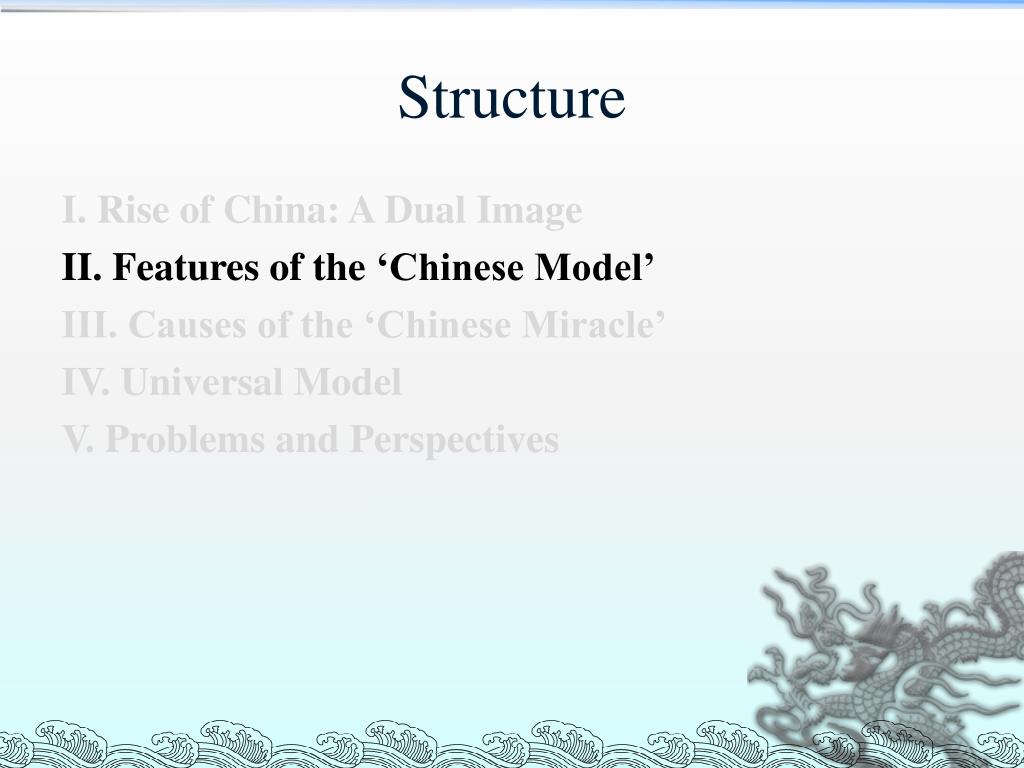 Structure

I. Rise of China: A Dual Image
II. Features of the ‘Chinese Model’
III. Causes of the ‘Chinese Miracle’
IV. Universal Model
V. Problems and Perspectives